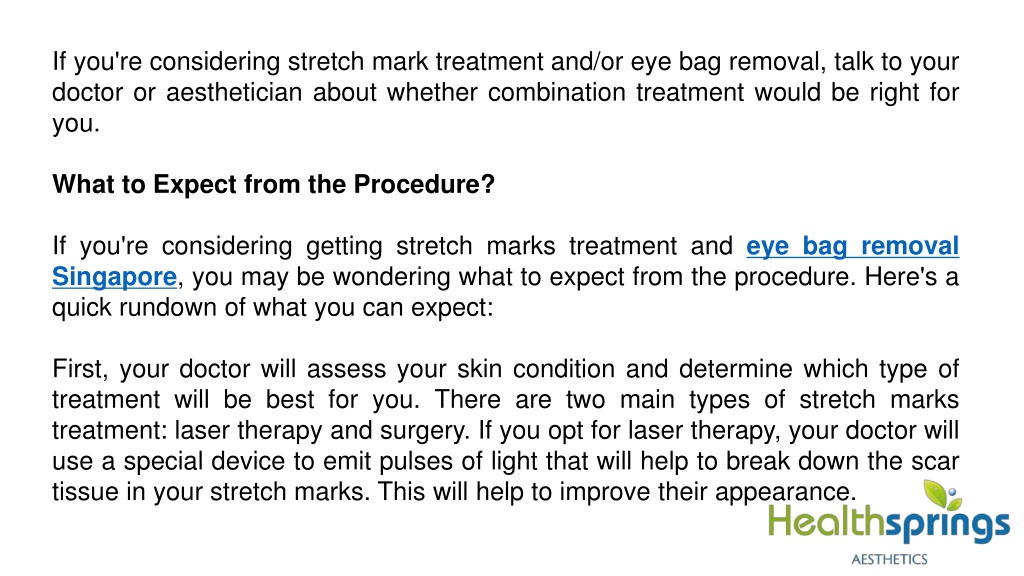 If you're considering stretch mark treatment and/or eye bag removal, talk to your doctor or aesthetician about whether combination treatment would be right for you.

What to Expect from the Procedure?

If you're considering getting stretch marks treatment and eye bag removal Singapore, you may be wondering what to expect from the procedure. Here's a quick rundown of what you can expect:

First, your doctor will assess your skin condition and determine which type of treatment will be best for you. There are two main types of stretch marks treatment: laser therapy and surgery. If you opt for laser therapy, your doctor will use a special device to emit pulses of light that will help to break down the scar tissue in your stretch marks. This will help to improve their appearance.

Healthsprings
AESTHETICS